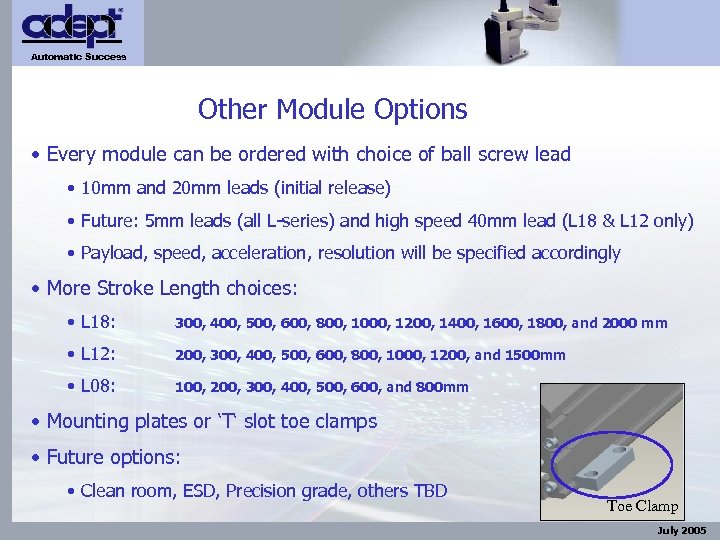 adept
Automatic Success

Other Module Options

• Every module can be ordered with choice of ball screw lead
• 10mm and 20mm leads (initial release)
• Future: 5mm leads (all L-series) and high speed 40mm lead (L18 & L12 only)
• Payload, speed, acceleration, resolution will be specified accordingly

• More Stroke Length choices:
• L18: 300, 400, 500, 600, 800, 1000, 1200, 1400, 1600, 1800, and 2000 mm
• L12: 200, 300, 400, 500, 600, 800, 1000, 1200, and 1500mm
• L08: 100, 200, 300, 400, 500, 600, and 800mm

• Mounting plates or 'T' slot toe clamps

• Future options:
• Clean room, ESD, Precision grade, others TBD

Toe Clamp

July 2005